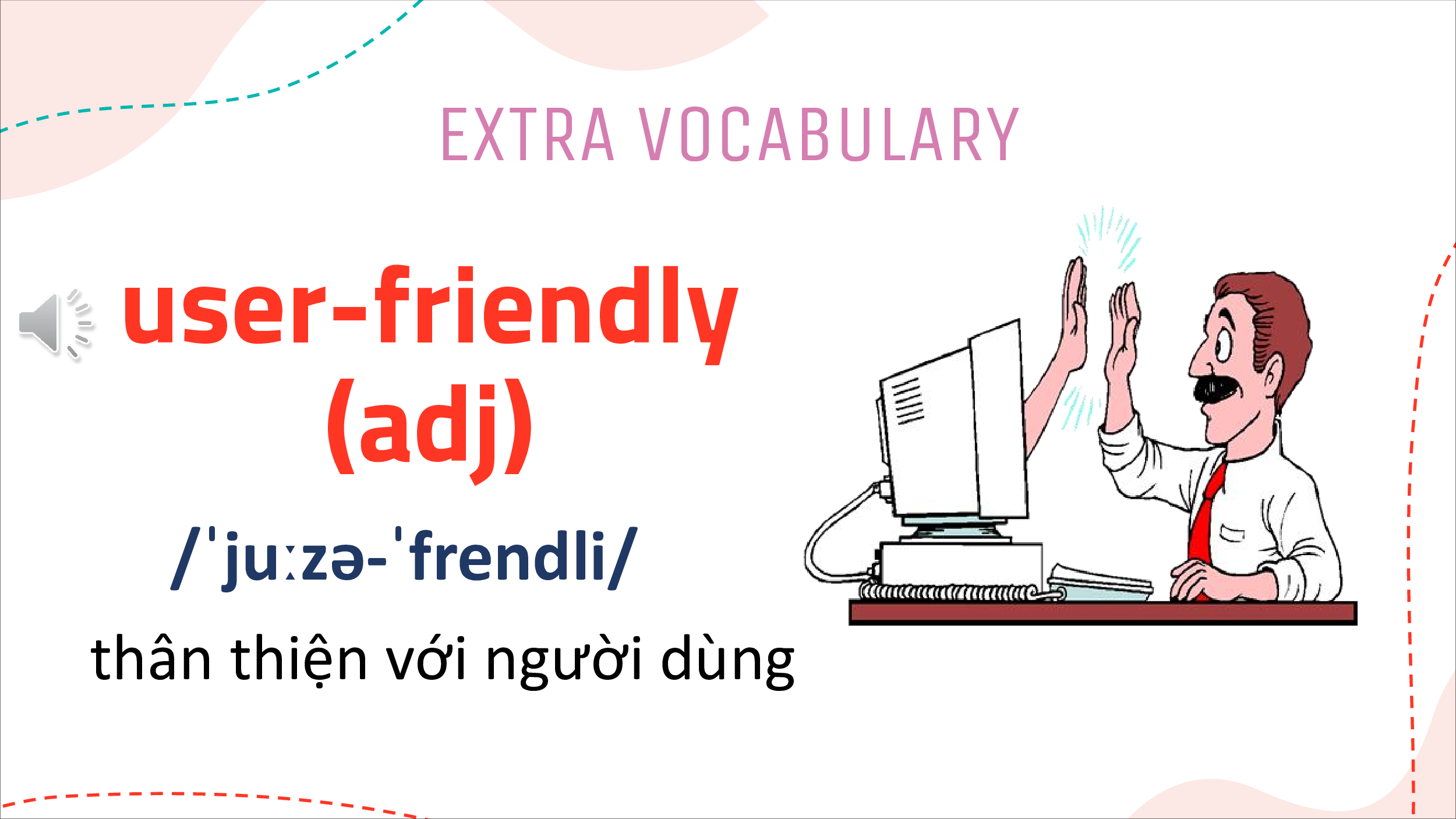 EXTRA VOCABULARY

user-friendly (adj)

/ˈjuːzə-ˈfrendli/

thân thiện với người dùng